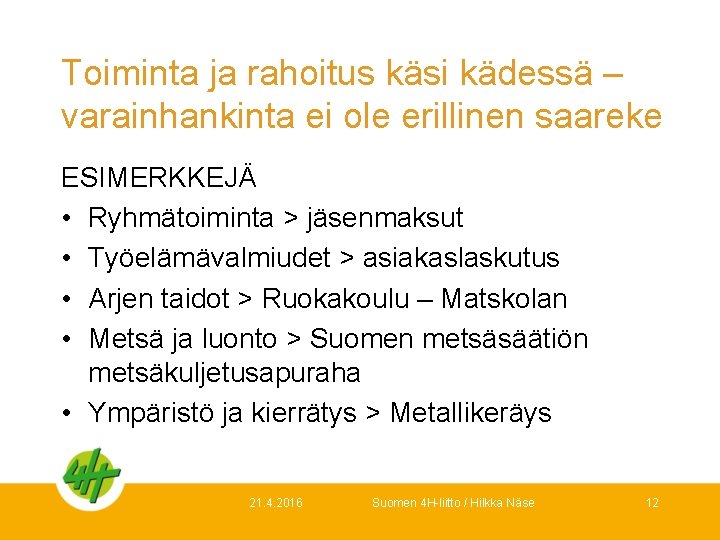 Toiminta ja rahoitus käsi kädessä – varainhankinta ei ole erillinen saareke

ESIMERKKEJÄ

• Ryhmätoiminta > jäsenmaksut
• Työelämävalmiudet > asiakaslaskutus
• Arjen taidot > Ruokakoulu – Matskolan
• Metsä ja luonto > Suomen metsäsäätiön metsäkuljetusapuraha
• Ympäristö ja kierrätys > Metallikeräys

4H

21.4.2016 Suomen 4H-liitto / Hilkka Näse 12